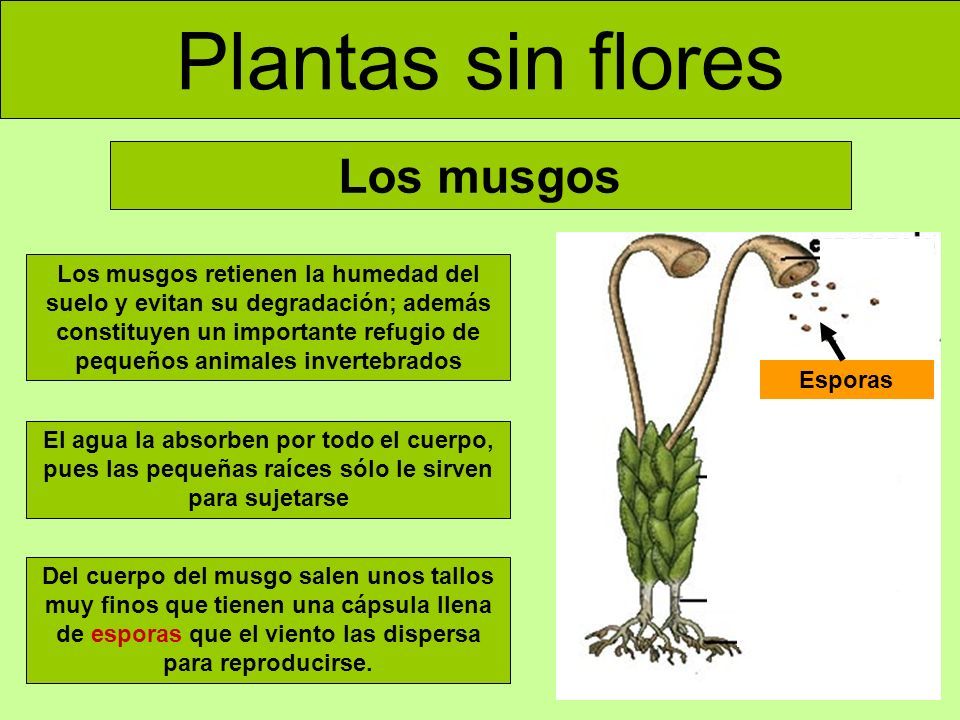 Plantas sin flores

Los musgos

Los musgos retienen la humedad del suelo y evitan su degradación; además constituyen un importante refugio de pequeños animales invertebrados

El agua la absorben por todo el cuerpo, pues las pequeñas raíces sólo le sirven para sujetarse

Del cuerpo del musgo salen unos tallos muy finos que tienen una cápsula llena de esporas que el viento las dispersa para reproducirse.

Esporas